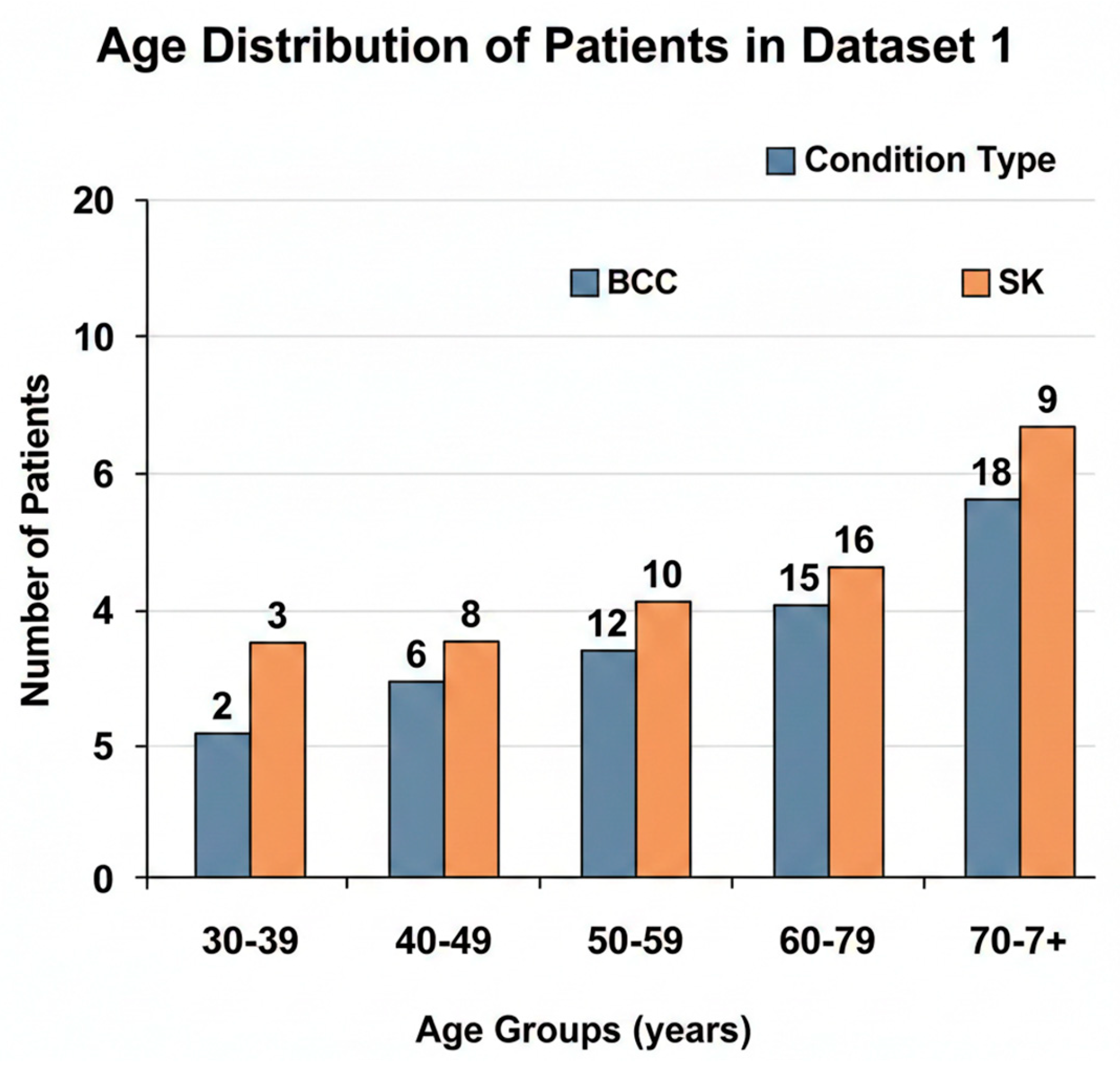 Age Distribution of Patients in Dataset 1

Condition Type

BCC

SK

Number of Patients

20

10

6

4

5

0

2

3

6

8

12

10

15

16

18

9

30-39

40-49

50-59

60-79

70-7+

Age Groups (years)